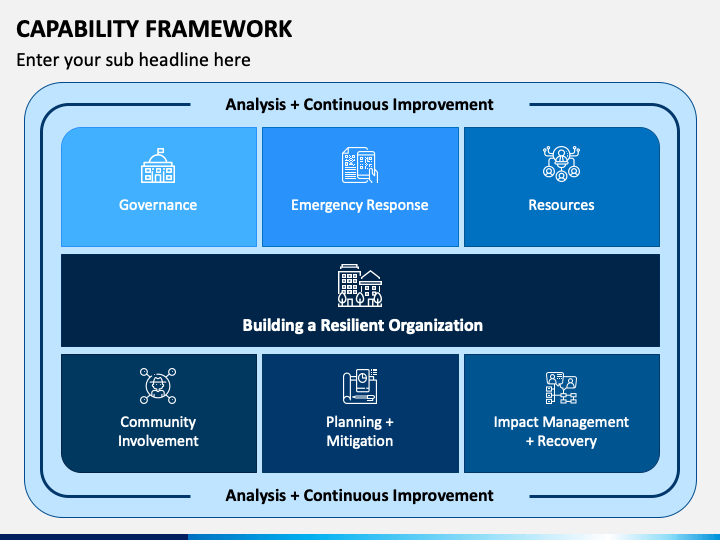 CAPABILITY FRAMEWORK

Enter your sub headline here

Analysis + Continuous Improvement

Governance

Emergency Response

Resources

Building a Resilient Organization

Community Involvement

Planning + Mitigation

Impact Management + Recovery

Analysis + Continuous Improvement